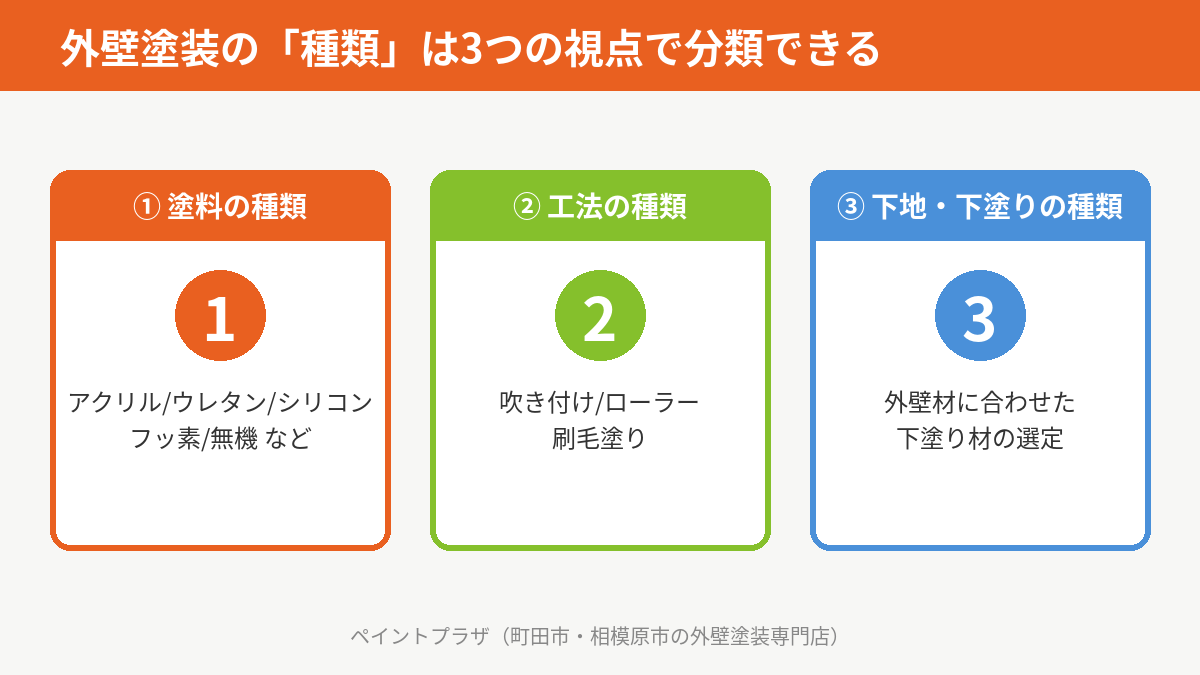 外壁塗装の「種類」は3つの視点で分類できる

① 塗料の種類

1

アクリル/ウレタン/シリコン
フッ素/無機 など

② 工法の種類

2

吹き付け/ローラー
刷毛塗り

③ 下地・下塗りの種類

3

外壁材に合わせた
下塗り材の選定

ペイントプラザ（町田市・相模原市の外壁塗装専門店）